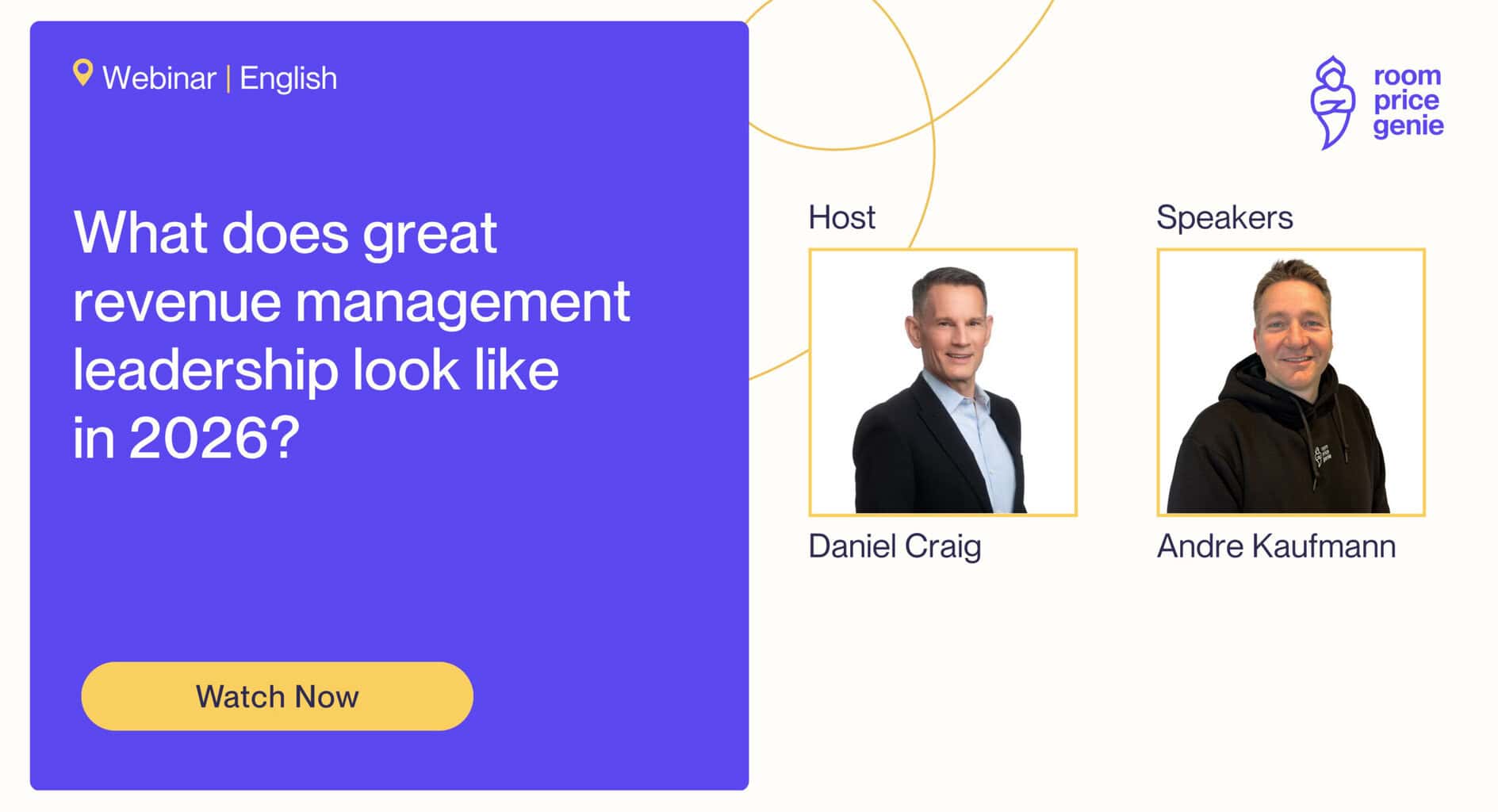 Webinar | English

What does great revenue management leadership look like in 2026?

Watch Now

room price genie

Host

Daniel Craig

Speakers

Andre Kaufmann